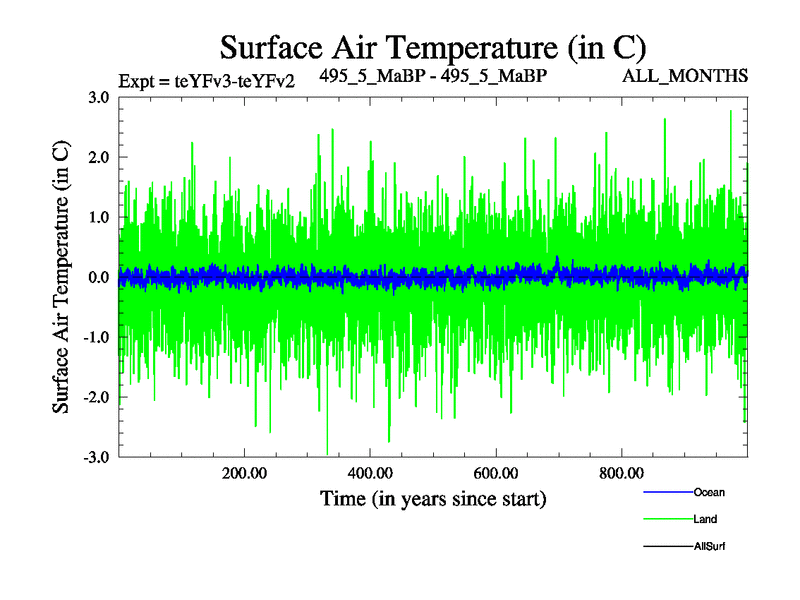 Surface Air Temperature (in C)

Expt = teYFv3-teYFv2

495_5_MaBP - 495_5_MaBP

ALL_MONTHS

Surface Air Temperature (in C)

3.0
2.0
1.0
0.0
-1.0
-2.0
-3.0

200.00
400.00
600.00
800.00

Time (in years since start)

Ocean
Land
AllSurf